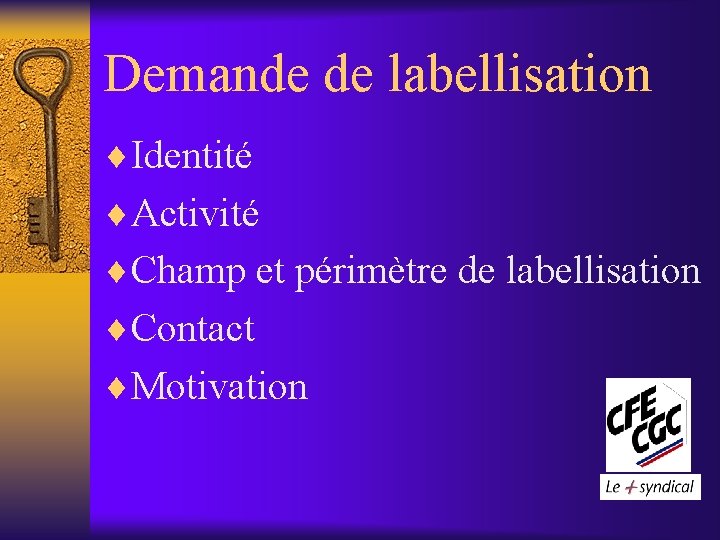 Demande de labellisation

♦ Identité
♦ Activité
♦ Champ et périmètre de labellisation
♦ Contact
♦ Motivation

CFE CGC
Le + syndical